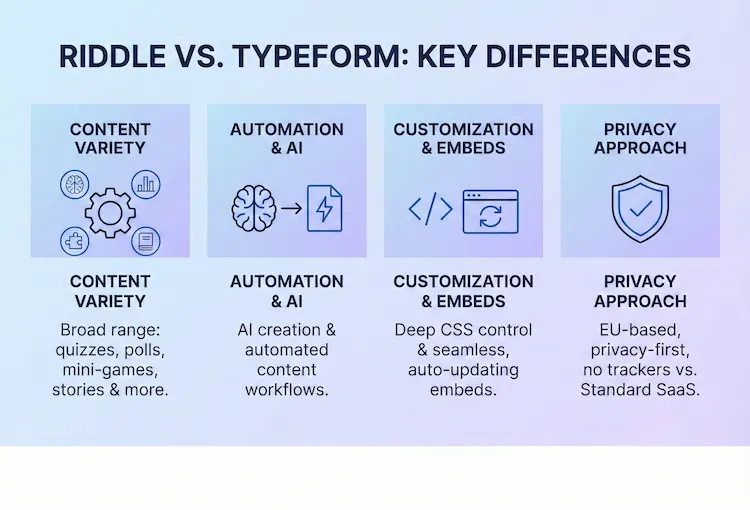 RIDDLE VS. TYPEFORM: KEY DIFFERENCES

CONTENT VARIETY

AUTOMATION & AI

CUSTOMIZATION & EMBEDS

PRIVACY APPROACH

CONTENT VARIETY

Broad range: quizzes, polls, mini-games, stories & more.

AUTOMATION & AI

AI creation & automated content workflows.

CUSTOMIZATION & EMBEDS

Deep CSS control & seamless, auto-updating embeds.

PRIVACY APPROACH

EU-based, privacy-first, no trackers vs. Standard SaaS.